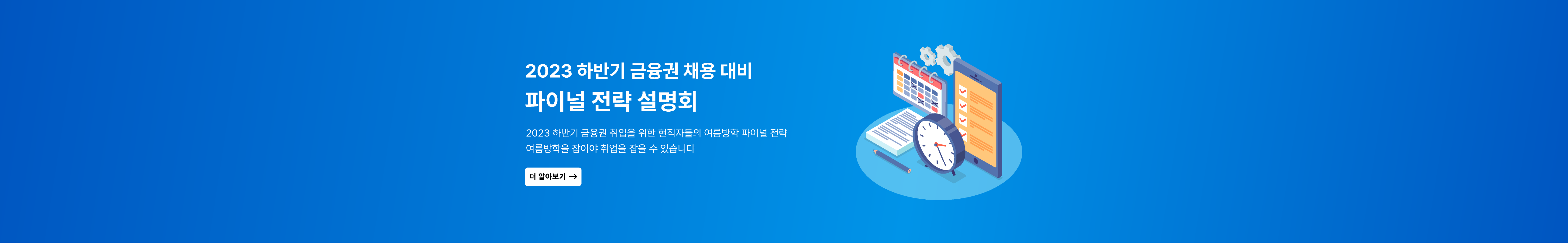 2023 하반기 금융권 채용 대비
파이널 전략 설명회

2023 하반기 금융권 취업을 위한 현직자들의 여름방학 파이널 전략
여름방학을 잡아야 취업을 잡을 수 있습니다

더 알아보기 →